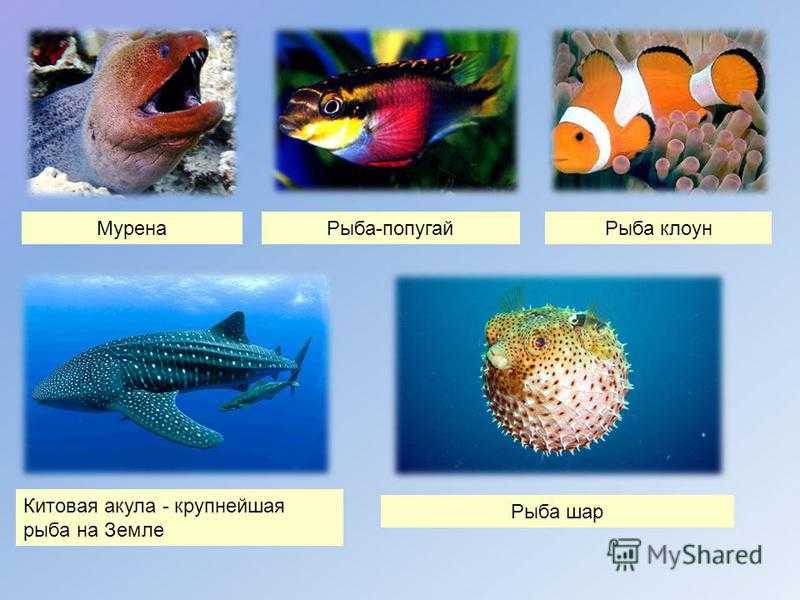 Мурена

Рыба-попугай

Рыба клоун

Китовая акула - крупнейшая рыба на Земле

Рыба шар

MyShared